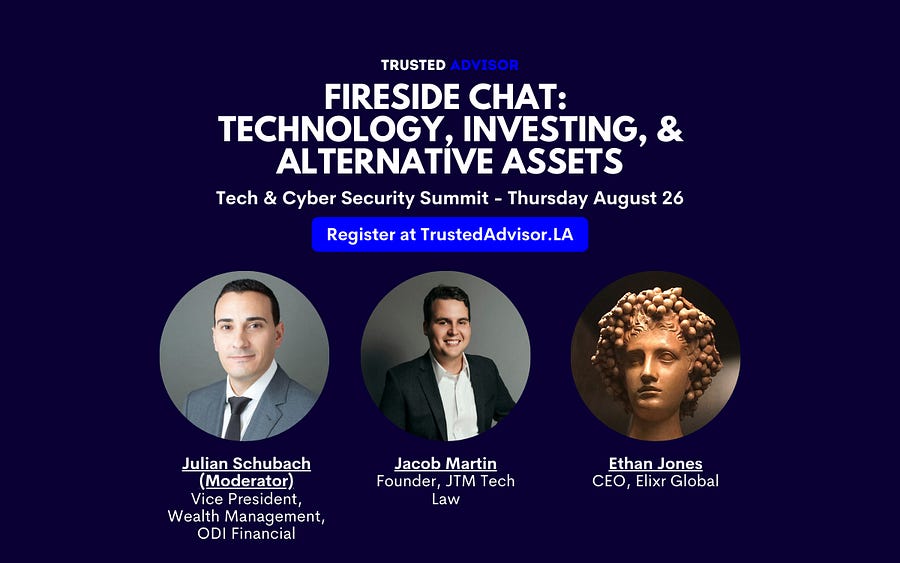 TRUSTED ADVISOR

FIRESIDE CHAT: TECHNOLOGY, INVESTING, & ALTERNATIVE ASSETS

Tech & Cyber Security Summit - Thursday August 26

Register at TrustedAdvisor.LA

Julian Schubach (Moderator)
Vice President, Wealth Management, ODI Financial

Jacob Martin
Founder, JTM Tech Law

Ethan Jones
CEO, Elixr Global